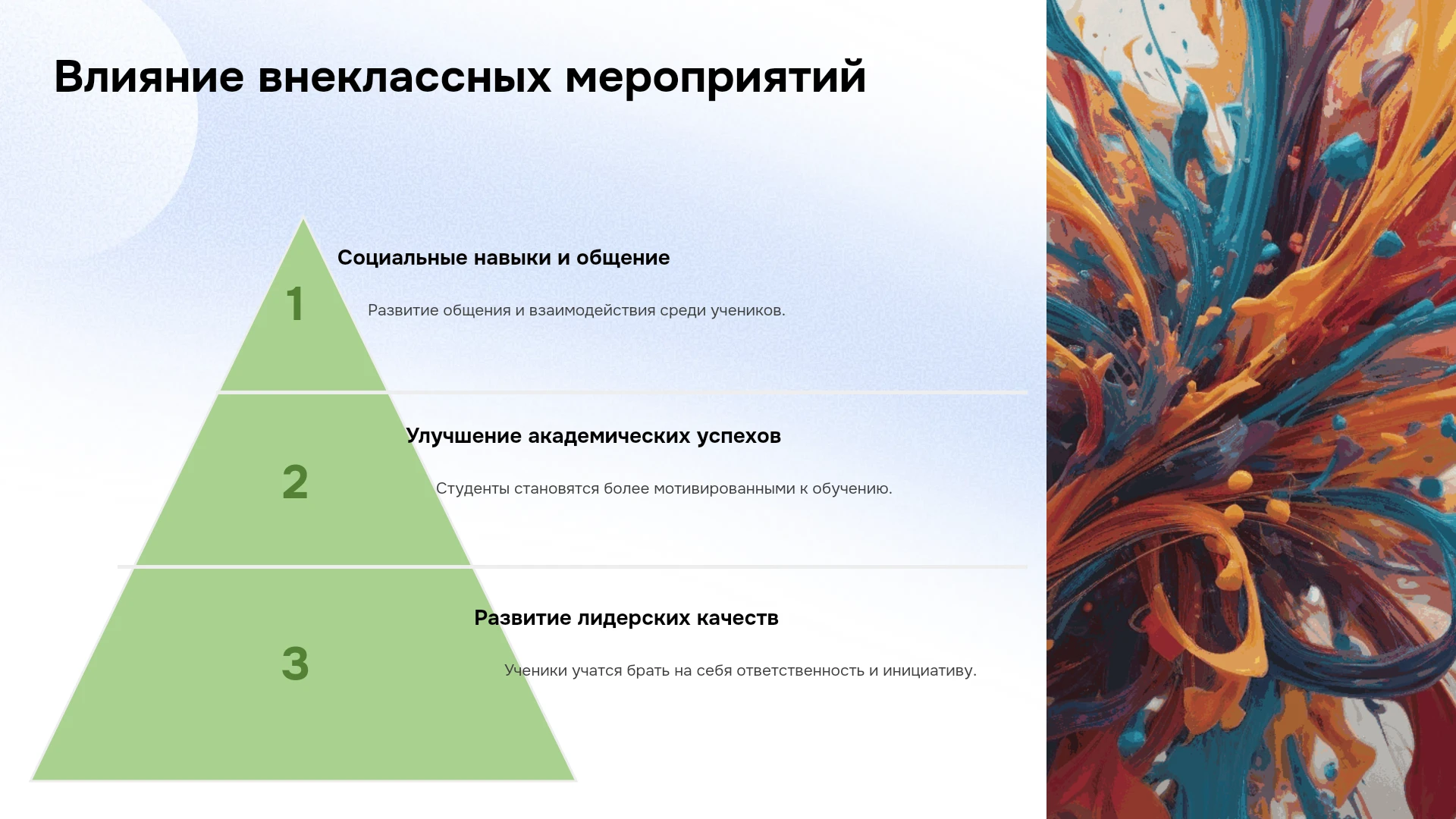 Влияние внеклассных мероприятий

1

Социальные навыки и общение

Развитие общения и взаимодействия среди учеников.

2

Улучшение академических успехов

Студенты становятся более мотивированными к обучению.

3

Развитие лидерских качеств

Ученики учатся брать на себя ответственность и инициативу.